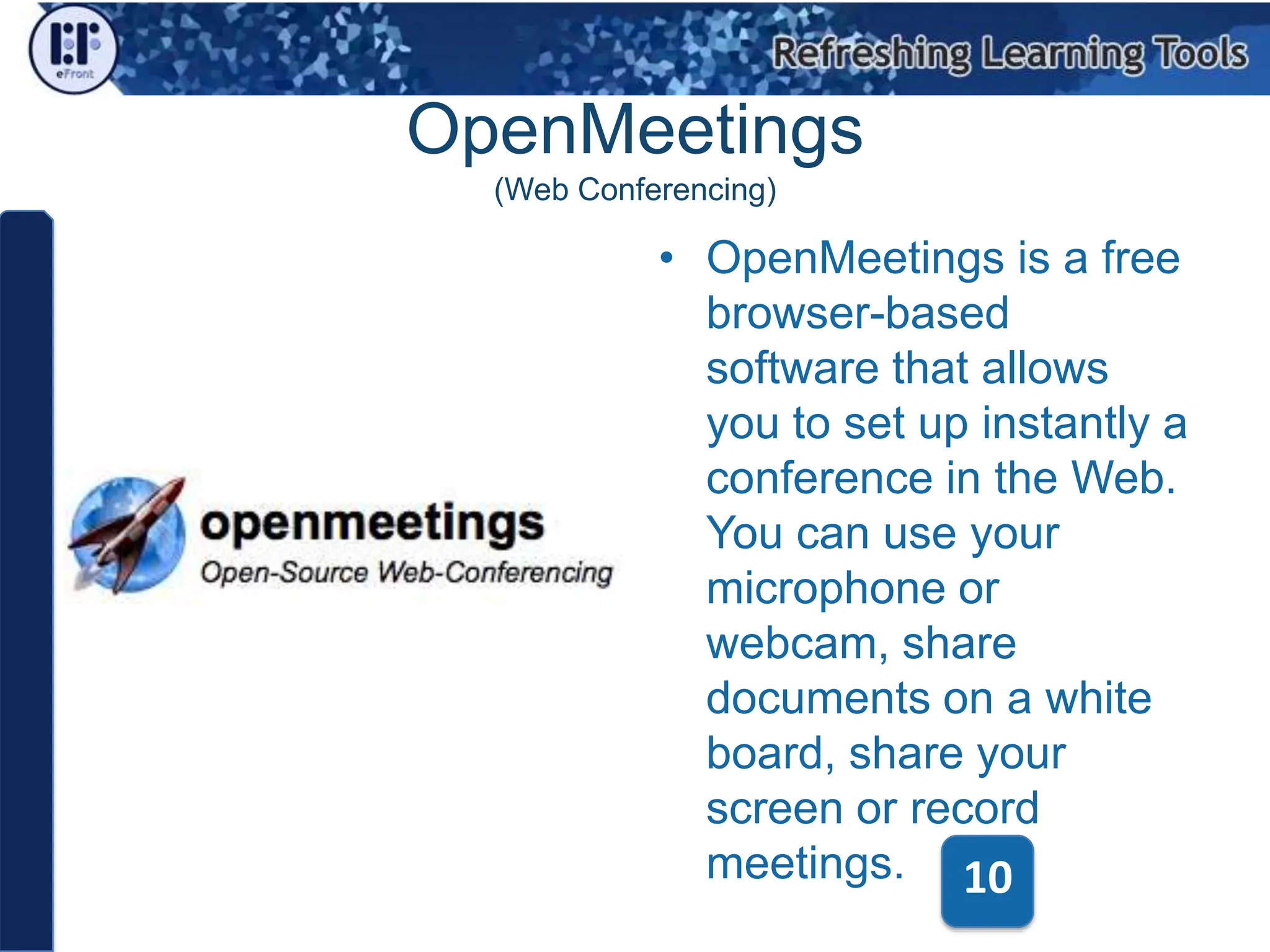 eFront

Refreshing Learning Tools

OpenMeetings

(Web Conferencing)

openmeetings

Open-Source Web-Conferencing

• OpenMeetings is a free browser-based software that allows you to set up instantly a conference in the Web. You can use your microphone or webcam, share documents on a white board, share your screen or record meetings.

10